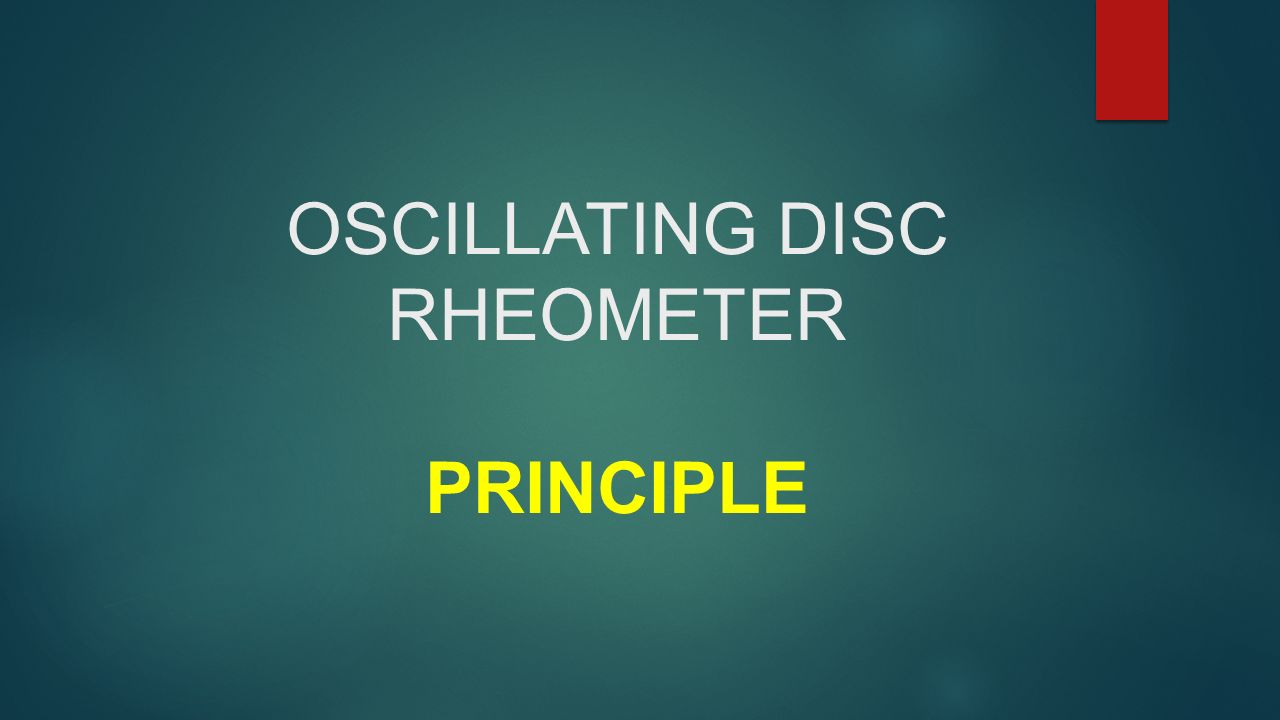 OSCILLATING DISC RHEOMETER

PRINCIPLE